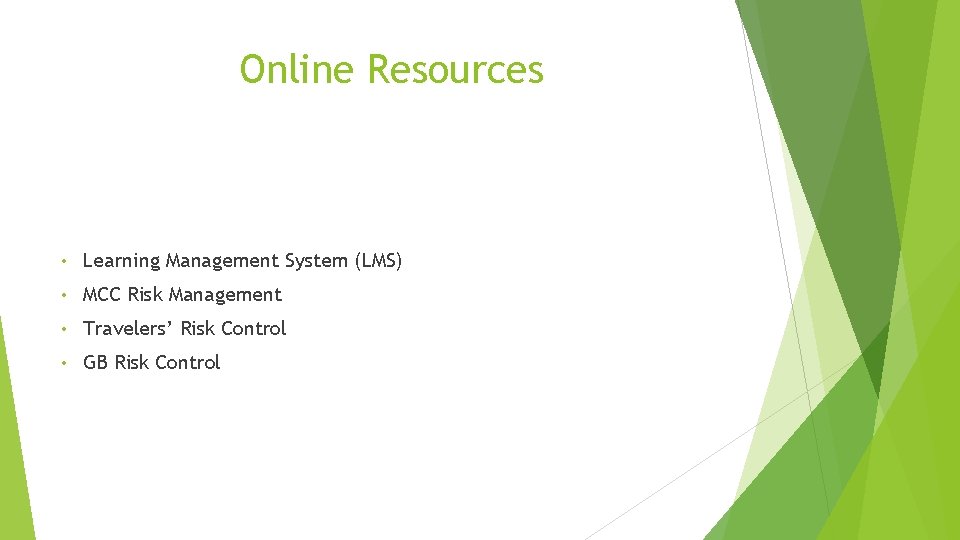 Online Resources

• Learning Management System (LMS)
• MCC Risk Management
• Travelers' Risk Control
• GB Risk Control